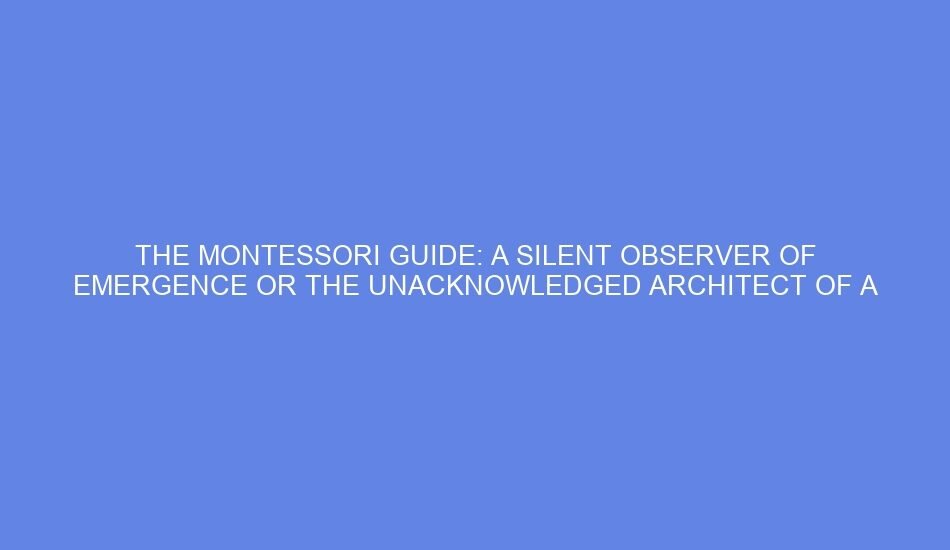 THE MONTESSORI GUIDE: A SILENT OBSERVER OF EMERGENCE OR THE UNACKNOWLEDGED ARCHITECT OF A